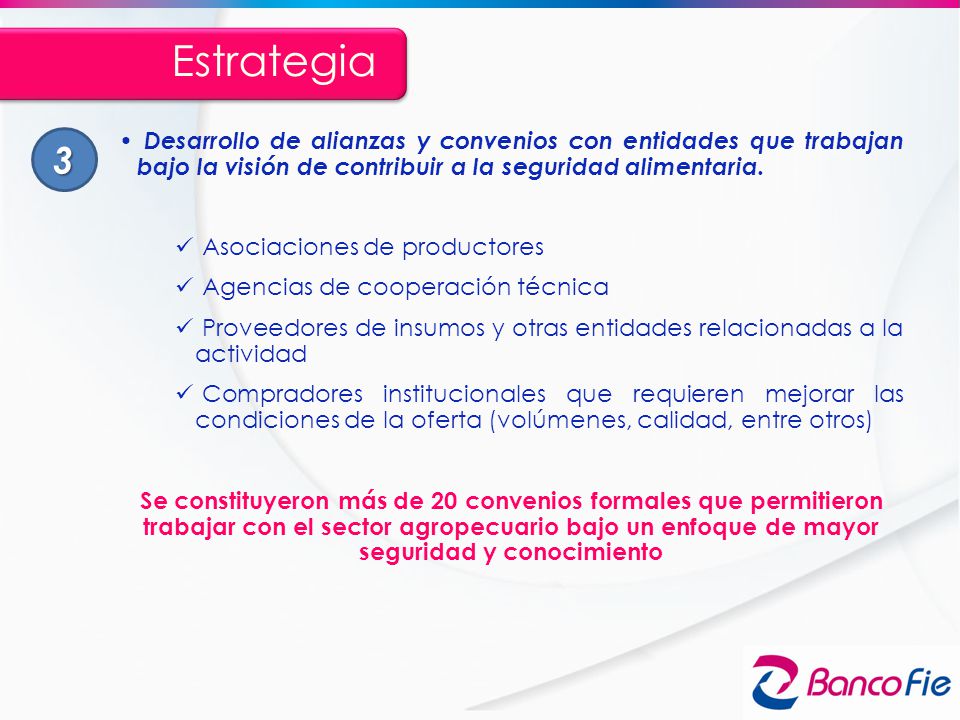 Estrategia

3

• Desarrollo de alianzas y convenios con entidades que trabajan bajo la visión de contribuir a la seguridad alimentaria.

✓ Asociaciones de productores
✓ Agencias de cooperación técnica
✓ Proveedores de insumos y otras entidades relacionadas a la actividad
✓ Compradores institucionales que requieren mejorar las condiciones de la oferta (volúmenes, calidad, entre otros)

Se constituyeron más de 20 convenios formales que permitieron trabajar con el sector agropecuario bajo un enfoque de mayor seguridad y conocimiento

Banco Fie